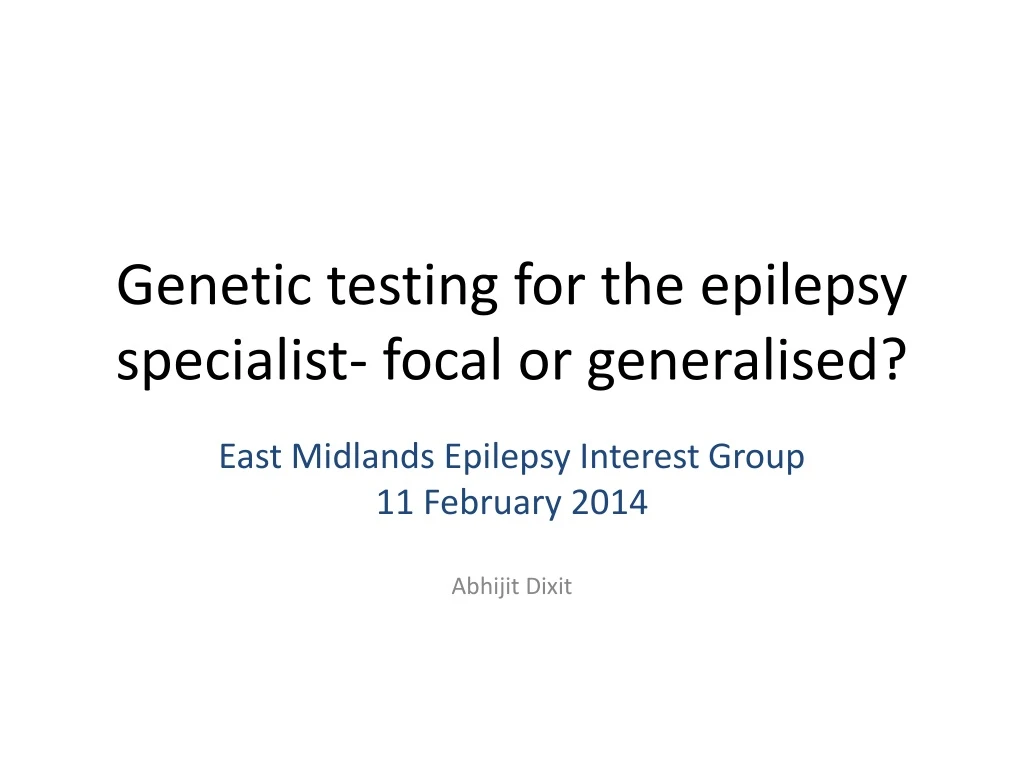 Genetic testing for the epilepsy specialist- focal or generalised?

East Midlands Epilepsy Interest Group
11 February 2014

Abhijit Dixit